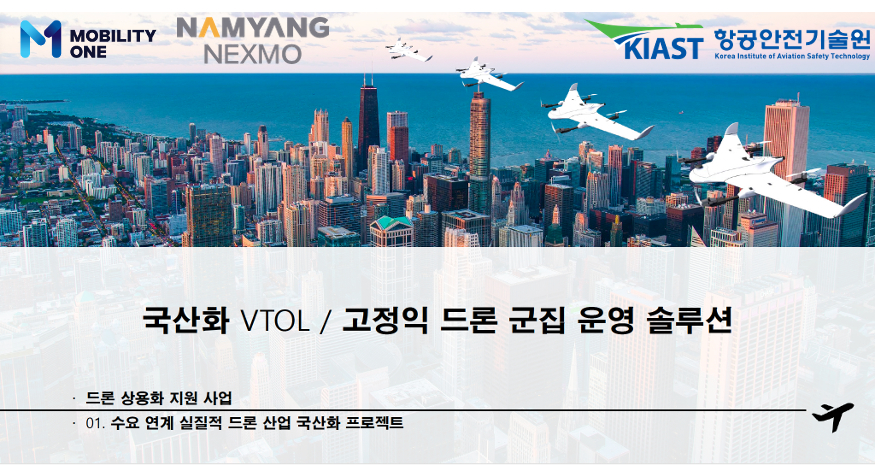 MOBILITY ONE

NAMYANG NEXMO

KIAST 항공안전기술원 Korea Institute of Aviation Safety Technology

국산화 VTOL / 고정익 드론 군집 운영 솔루션

· 드론 상용화 지원 사업

· 01. 수요 연계 실질적 드론 산업 국산화 프로젝트